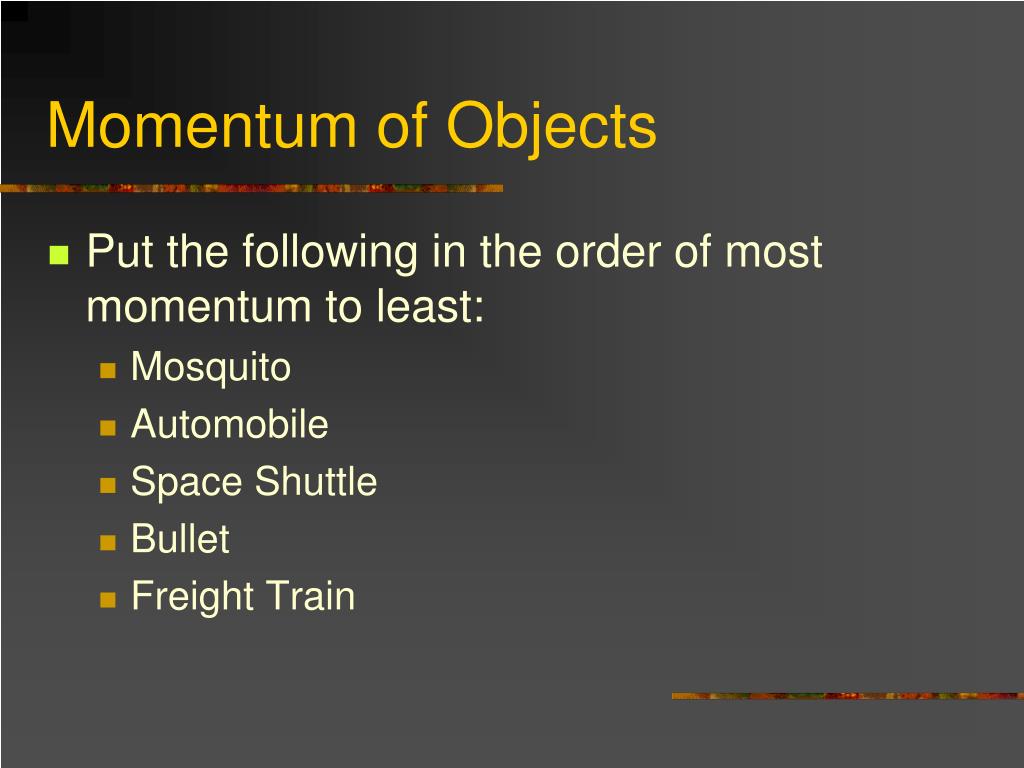 Momentum of Objects

Put the following in the order of most momentum to least:

Mosquito
Automobile
Space Shuttle
Bullet
Freight Train